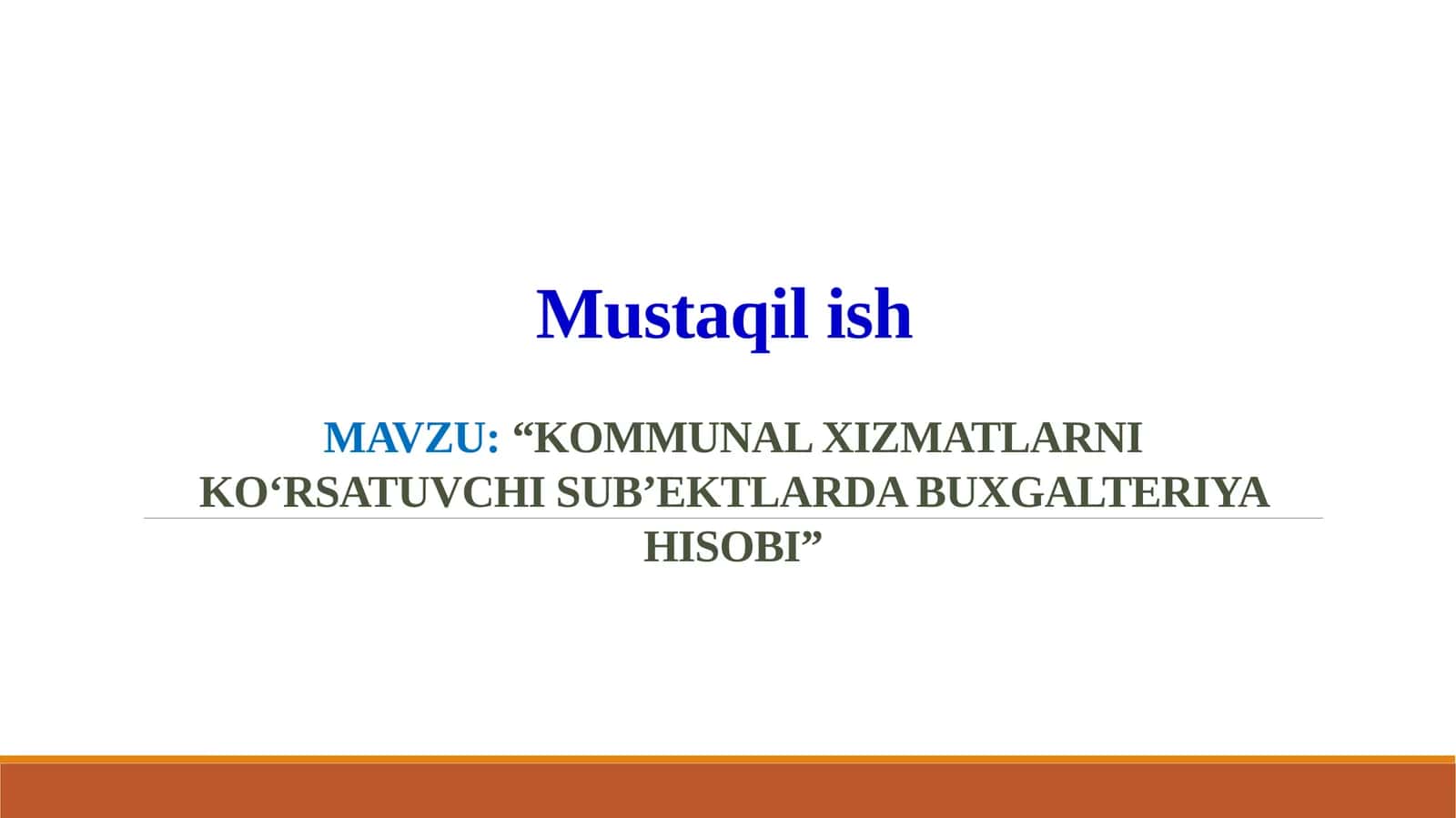 Mustaqil ish

MAVZU: “KOMMUNAL XIZMATLARNI KO‘RSATUVCHI SUB’EKTLARDA BUXGALTERIYA HISOBI”